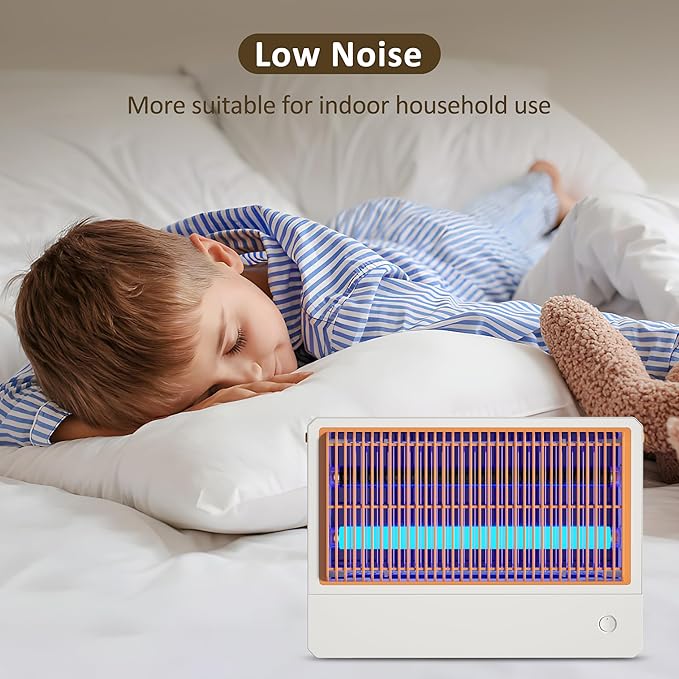 Low Noise

More suitable for indoor household use